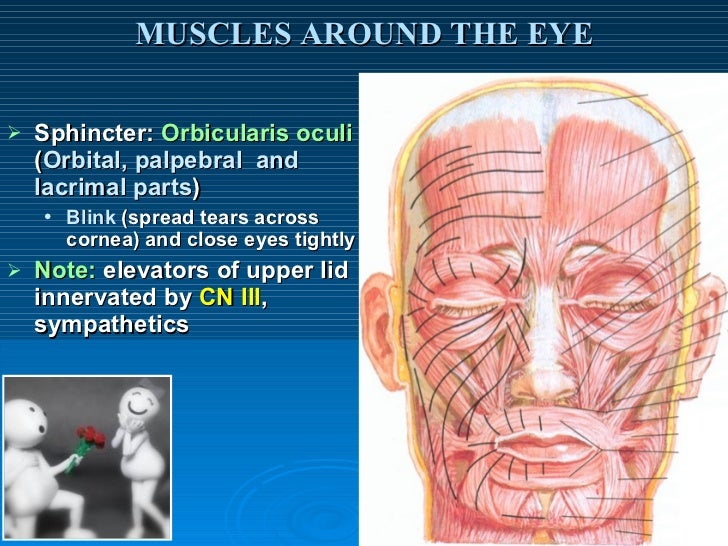 MUSCLES AROUND THE EYE

➢ Sphincter: Orbicularis oculi (Orbital, palpebral and lacrimal parts)

• Blink (spread tears across cornea) and close eyes tightly

➢ Note: elevators of upper lid innervated by CN III, sympathetics